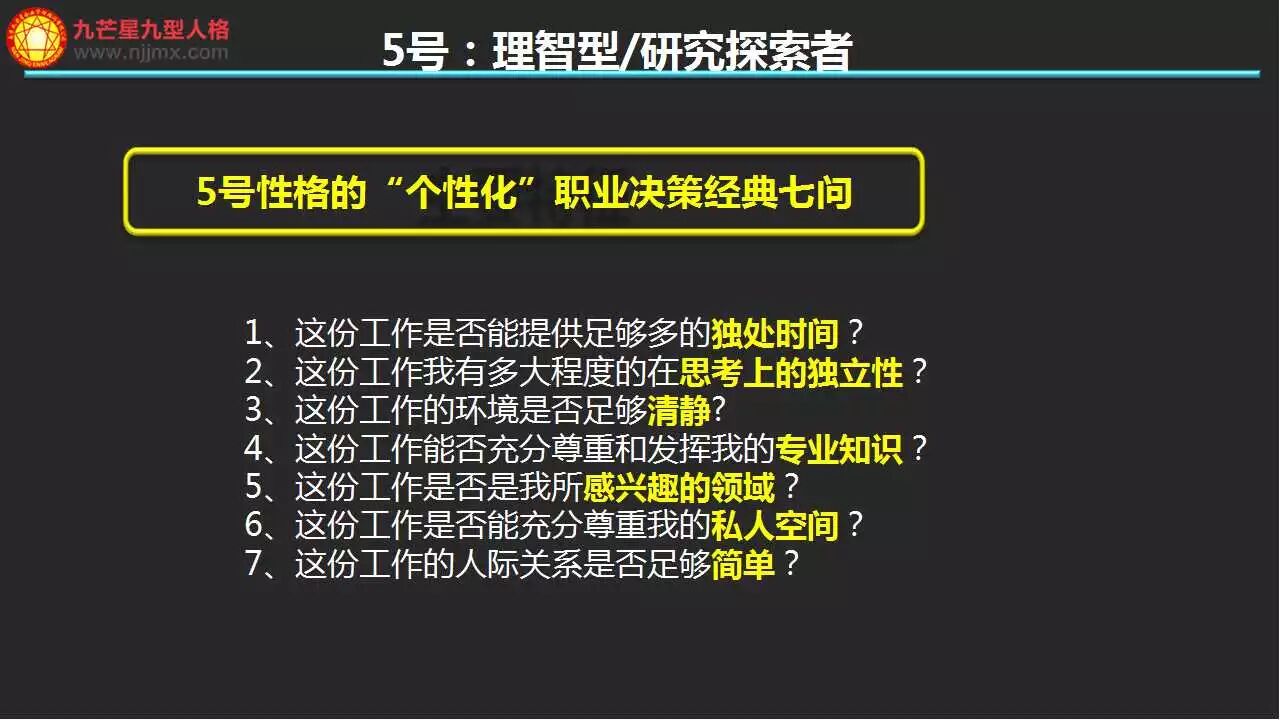 九芒星九型人格
www.njjmx.com

5号：理智型/研究探索者

5号性格的“个性化”职业决策经典七问

1、这份工作是否能提供足够多的独处时间？
2、这份工作我有多大程度的在思考上的独立性？
3、这份工作的环境是否足够清静?
4、这份工作能否充分尊重和发挥我的专业知识？
5、这份工作是否是我所感兴趣的领域？
6、这份工作是否能充分尊重我的私人空间？
7、这份工作的人际关系是否足够简单？